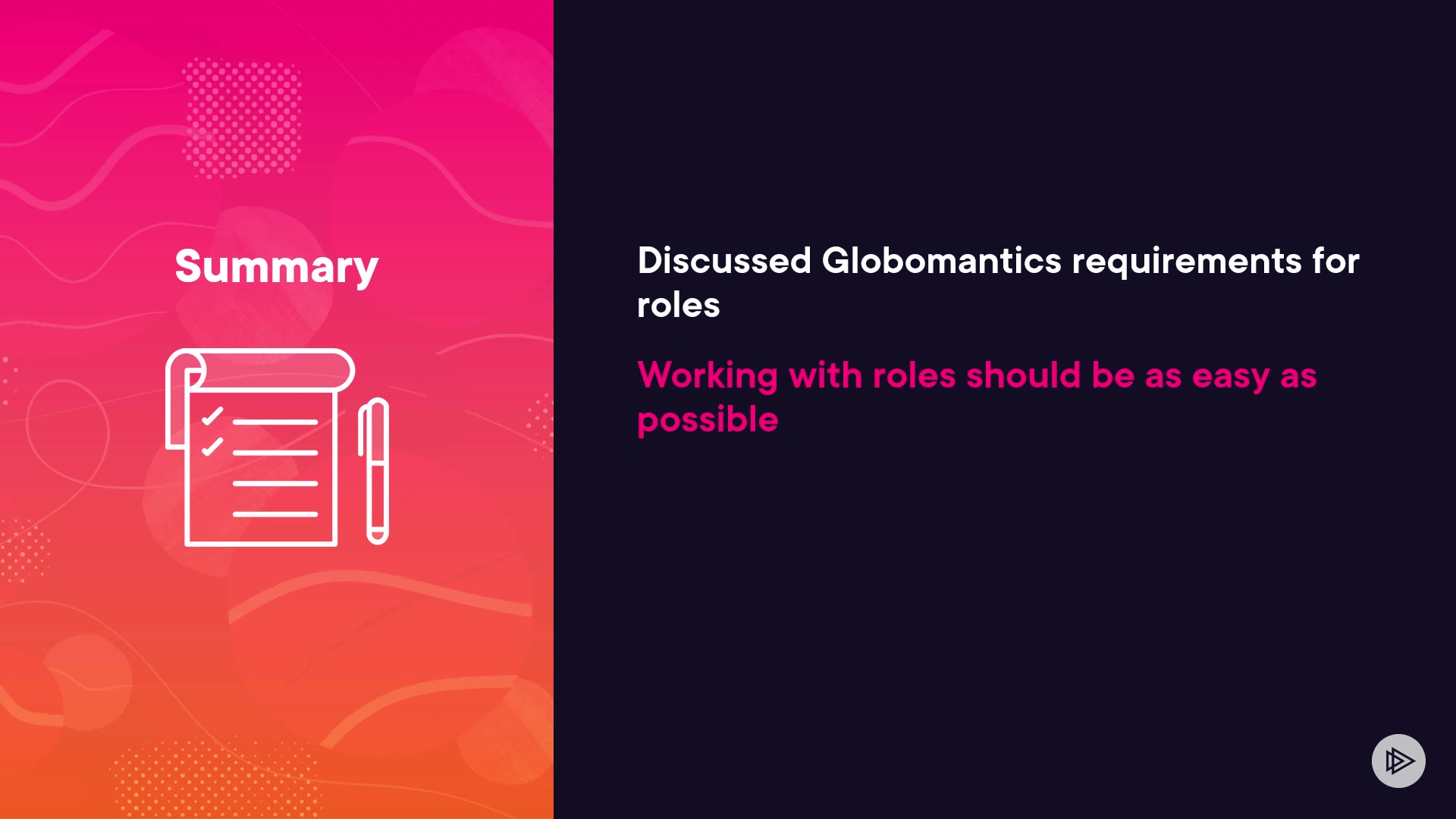 Summary

Discussed Globomantics requirements for roles

Working with roles should be as easy as possible